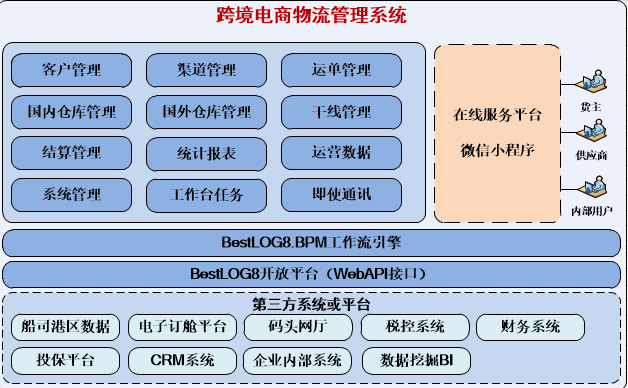 跨境电商物流管理系统

客户管理
渠道管理
运单管理
国内仓库管理
国外仓库管理
干线管理
结算管理
统计报表
运营数据
系统管理
工作台任务
即使通讯

在线服务平台
微信小程序

货主
供应商
内部用户

BestLOG8.BPM工作流引擎

BestLOG8开放平台（WebAPI接口）

第三方系统或平台
船司港区数据
电子订舱平台
码头网厅
税控系统
财务系统
投保平台
CRM系统
企业内部系统
数据挖掘BI